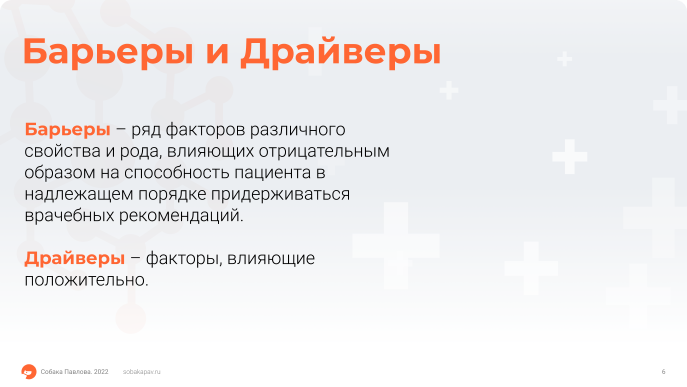 Барьеры и Драйверы

Барьеры – ряд факторов различного свойства и рода, влияющих отрицательным образом на способность пациента в надлежащем порядке придерживаться врачебных рекомендаций.

Драйверы – факторы, влияющие положительно.

Собака Павлова. 2022 sobakapav.ru 6